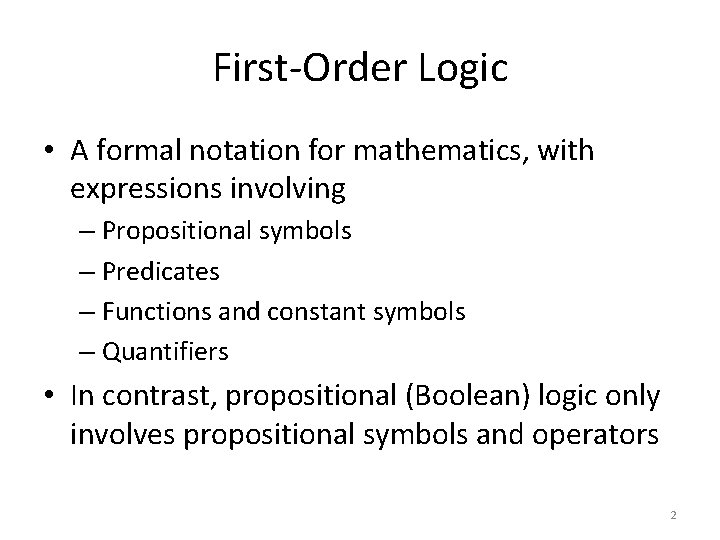 First-Order Logic

• A formal notation for mathematics, with expressions involving
– Propositional symbols
– Predicates
– Functions and constant symbols
– Quantifiers

• In contrast, propositional (Boolean) logic only involves propositional symbols and operators

2